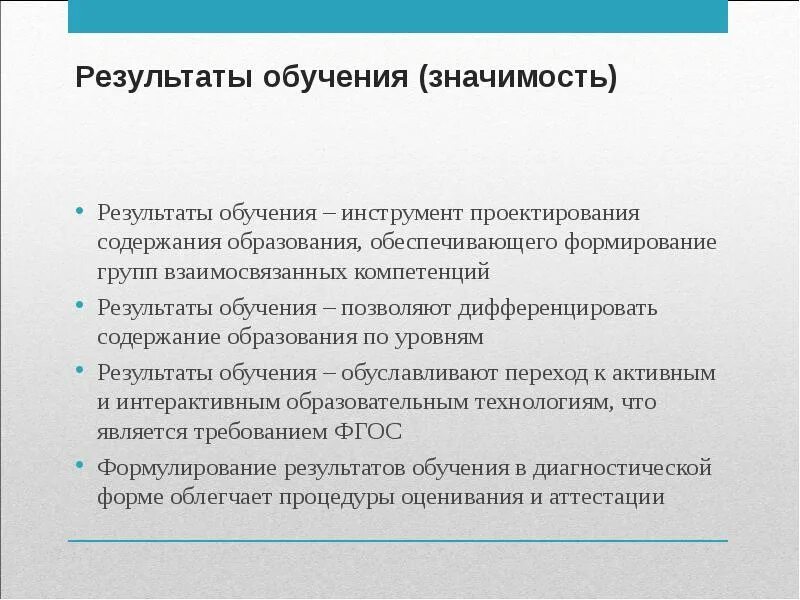 Результаты обучения (значимость)

• Результаты обучения – инструмент проектирования содержания образования, обеспечивающего формирование групп взаимосвязанных компетенций
• Результаты обучения – позволяют дифференцировать содержание образования по уровням
• Результаты обучения – обуславливают переход к активным и интерактивным образовательным технологиям, что является требованием ФГОС
• Формулирование результатов обучения в диагностической форме облегчает процедуры оценивания и аттестации